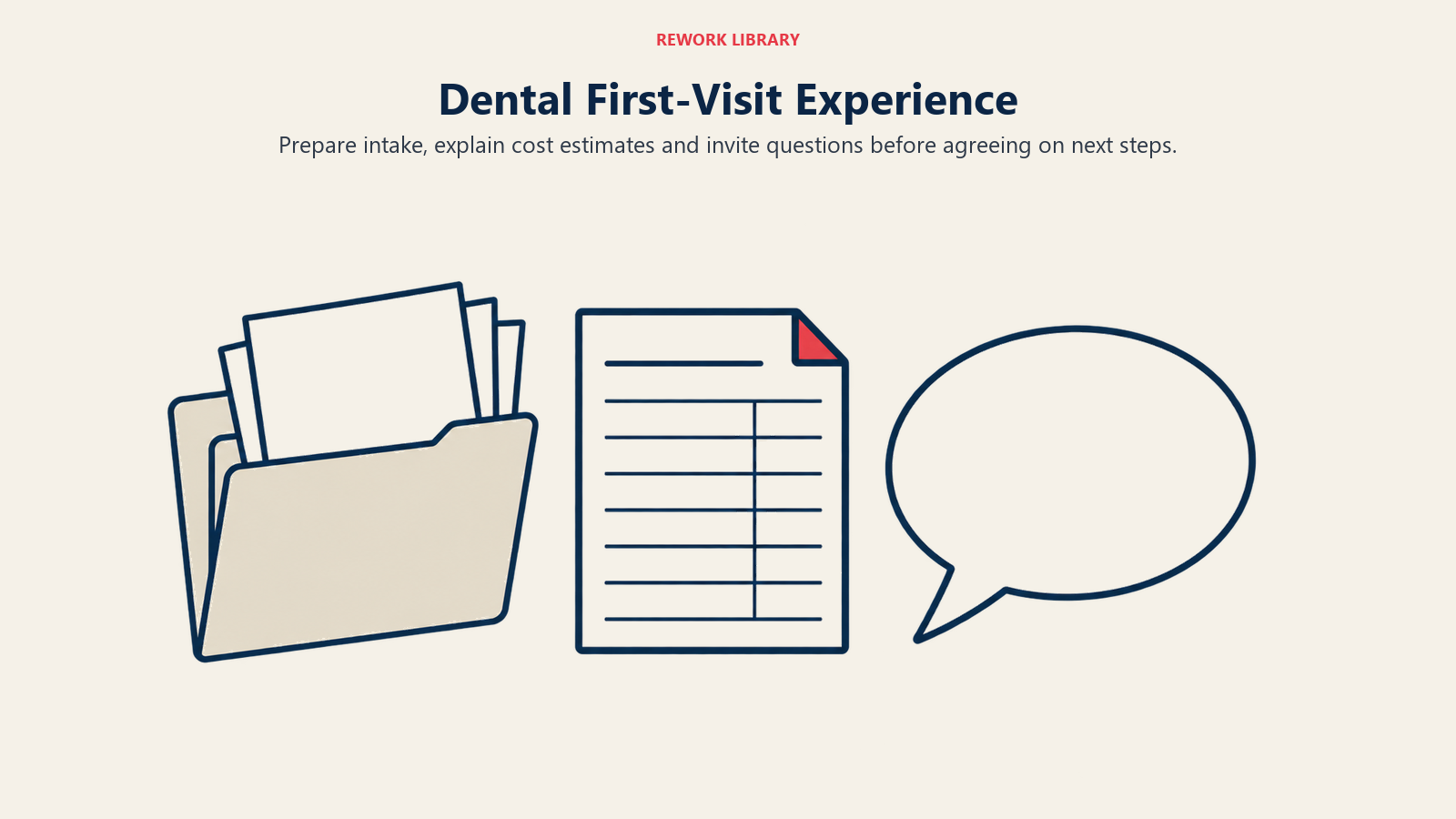 REWORK LIBRARY

Dental First-Visit Experience

Prepare intake, explain cost estimates and invite questions before agreeing on next steps.